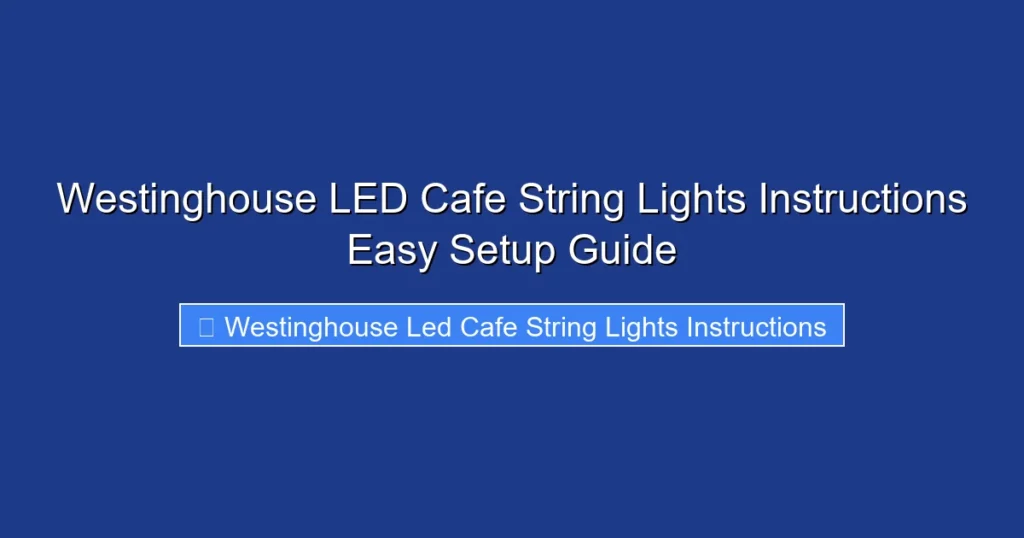 Westinghouse LED Cafe String Lights Instructions Easy Setup Guide

Westinghouse Led Cafe String Lights Instructions